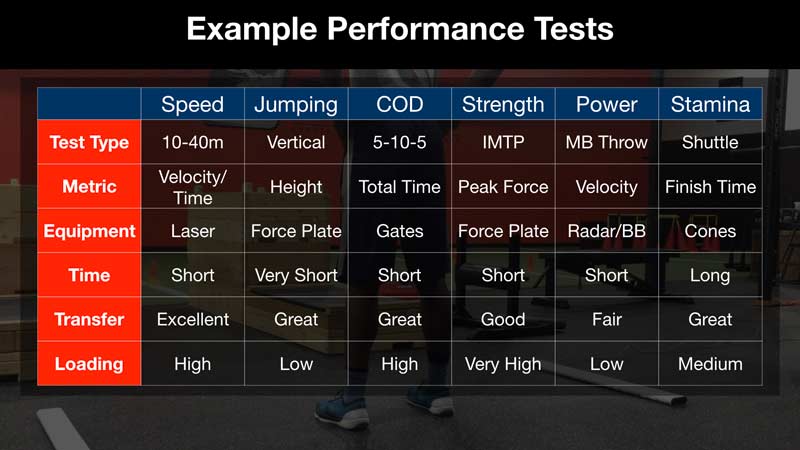 Example Performance Tests

| | Speed | Jumping | COD | Strength | Power | Stamina |
|---|---|---|---|---|---|---|
| Test Type | 10-40m | Vertical | 5-10-5 | IMTP | MB Throw | Shuttle |
| Metric | Velocity/ Time | Height | Total Time | Peak Force | Velocity | Finish Time |
| Equipment | Laser | Force Plate | Gates | Force Plate | Radar/BB | Cones |
| Time | Short | Very Short | Short | Short | Short | Long |
| Transfer | Excellent | Great | Great | Good | Fair | Great |
| Loading | High | Low | High | Very High | Low | Medium |